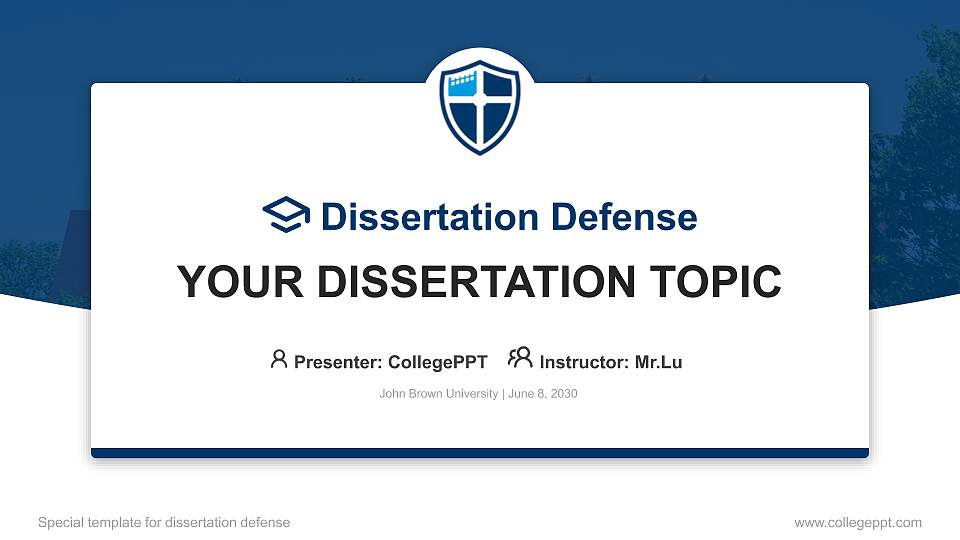 Dissertation Defense

YOUR DISSERTATION TOPIC

Presenter: CollegePPT Instructor: Mr.Lu

John Brown University | June 8, 2030

Special template for dissertation defense

www.collegeppt.com